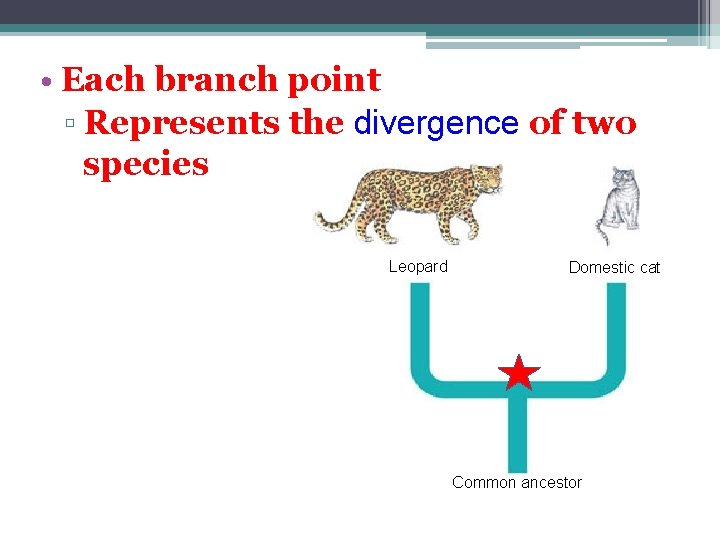 • Each branch point
▫ Represents the divergence of two species

Leopard

Domestic cat

Common ancestor